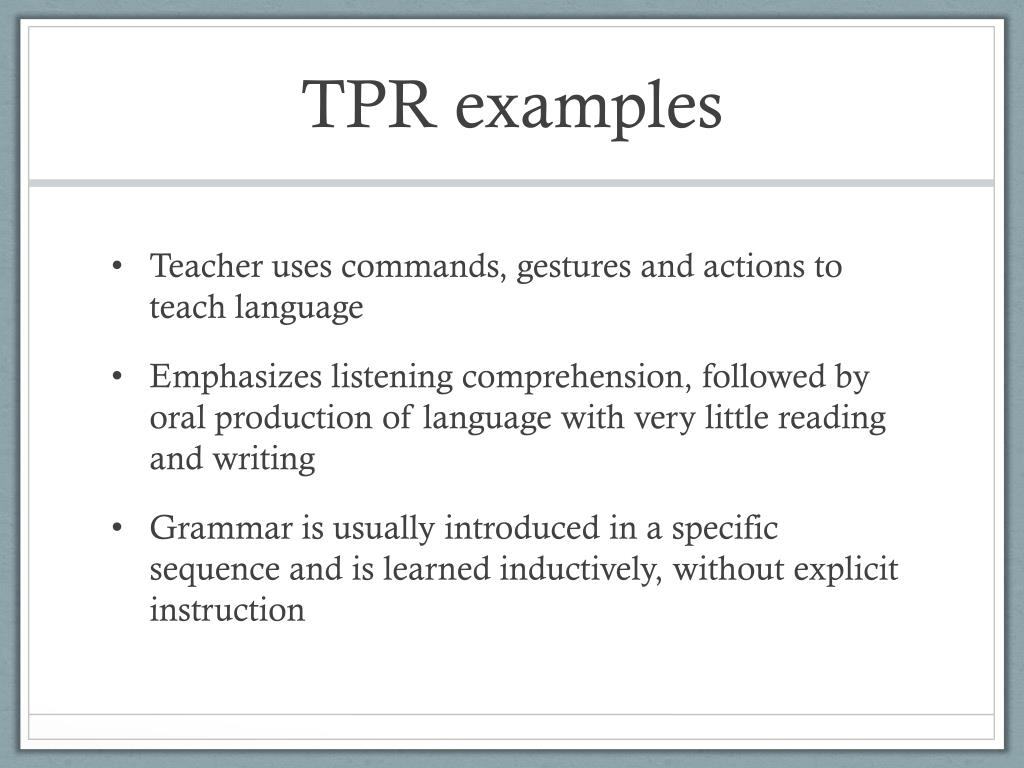 TPR examples

• Teacher uses commands, gestures and actions to teach language

• Emphasizes listening comprehension, followed by oral production of language with very little reading and writing

• Grammar is usually introduced in a specific sequence and is learned inductively, without explicit instruction